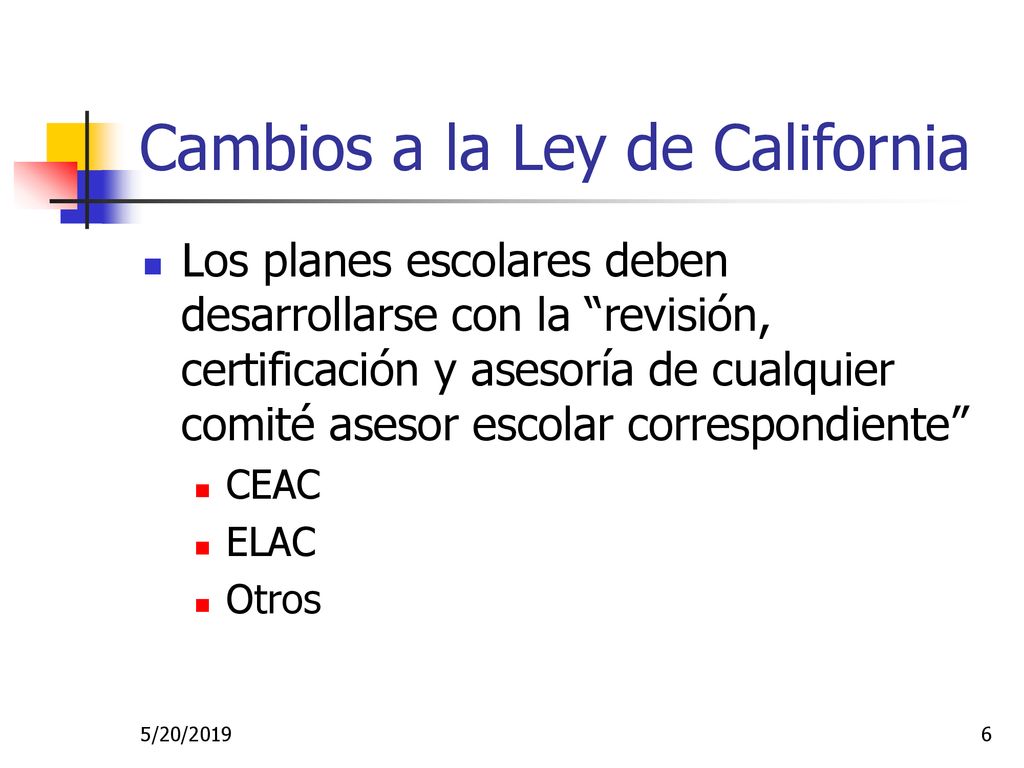 Cambios a la Ley de California

Los planes escolares deben desarrollarse con la “revisión, certificación y asesoría de cualquier comité asesor escolar correspondiente”

CEAC
ELAC
Otros

5/20/2019

6